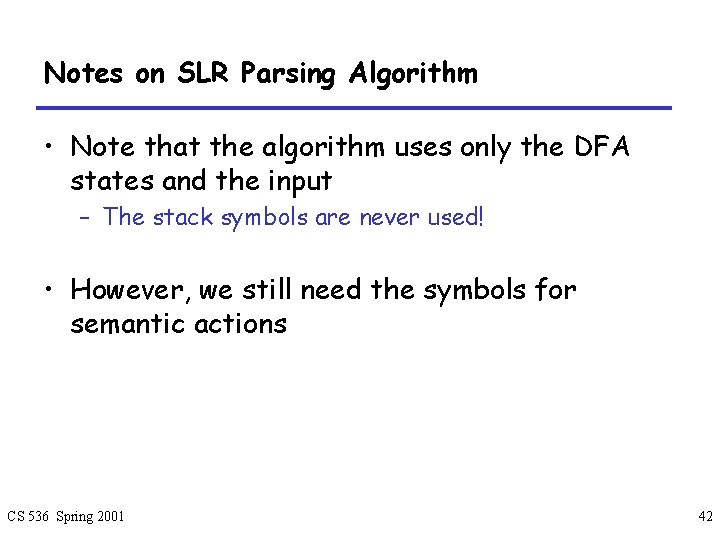 Notes on SLR Parsing Algorithm

• Note that the algorithm uses only the DFA states and the input

– The stack symbols are never used!

• However, we still need the symbols for semantic actions

CS 536 Spring 2001

42